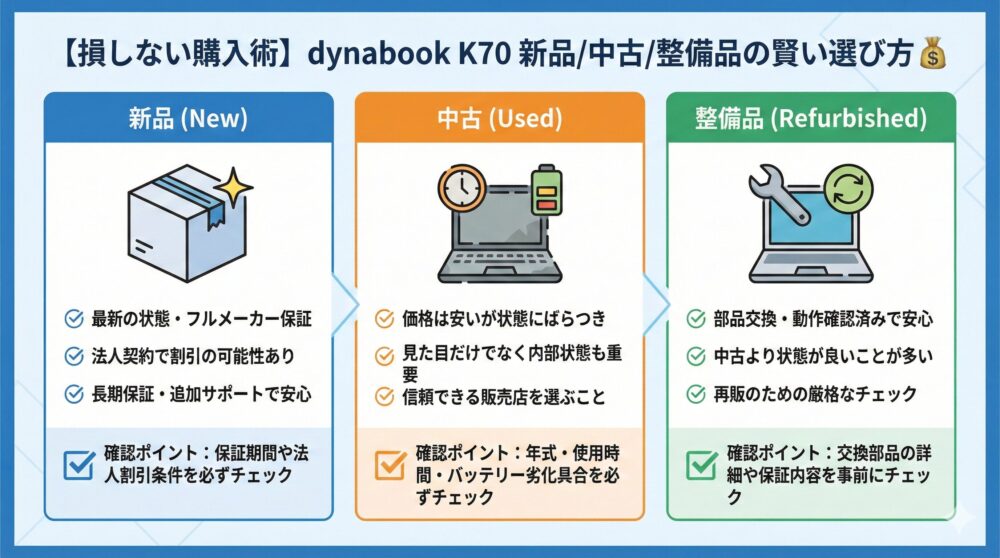 【損しない購入術】dynabook K70 新品/中古/整備品の賢い選び方

新品 (New)

最新の状態・フルメーカー保証

法人契約で割引の可能性あり

長期保証・追加サポートで安心

確認ポイント：保証期間や法人割引条件を必ずチェック

中古 (Used)

価格は安いが状態にばらつき

見た目だけでなく内部状態も重要

信頼できる販売店を選ぶこと

確認ポイント：年式・使用時間・バッテリー劣化具合を必ずチェック

整備品 (Refurbished)

部品交換・動作確認済みで安心

中古より状態が良いことが多い

再販のための厳格なチェック

確認ポイント：交換部品の詳細や保証内容を事前にチェック